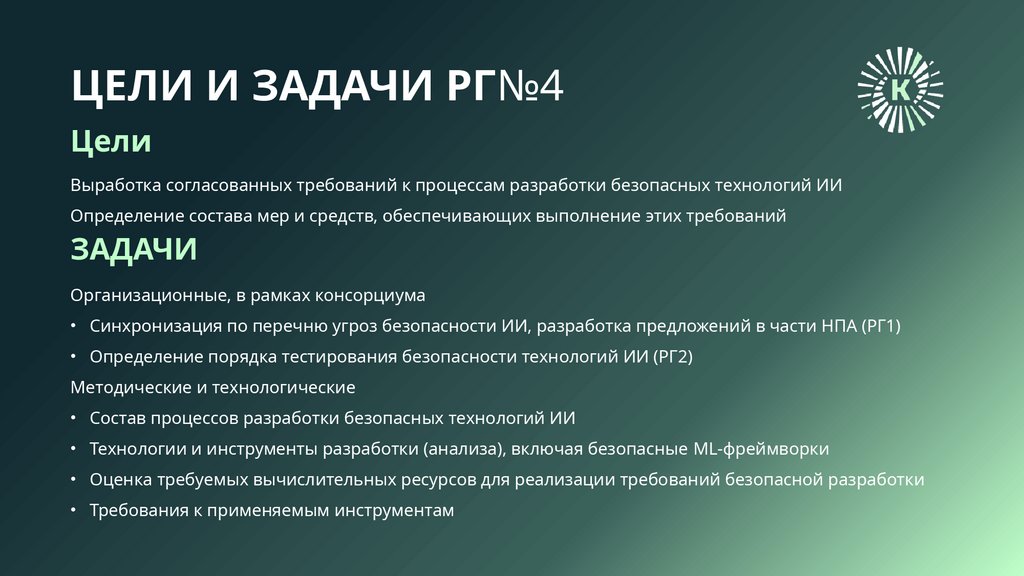 ЦЕЛИ И ЗАДАЧИ РГ№4

К

Цели

Выработка согласованных требований к процессам разработки безопасных технологий ИИ

Определение состава мер и средств, обеспечивающих выполнение этих требований

ЗАДАЧИ

Организационные, в рамках консорциума

• Синхронизация по перечню угроз безопасности ИИ, разработка предложений в части НПА (РГ1)

• Определение порядка тестирования безопасности технологий ИИ (РГ2)

Методические и технологические

• Состав процессов разработки безопасных технологий ИИ

• Технологии и инструменты разработки (анализа), включая безопасные ML-фреймворки

• Оценка требуемых вычислительных ресурсов для реализации требований безопасной разработки

• Требования к применяемым инструментам